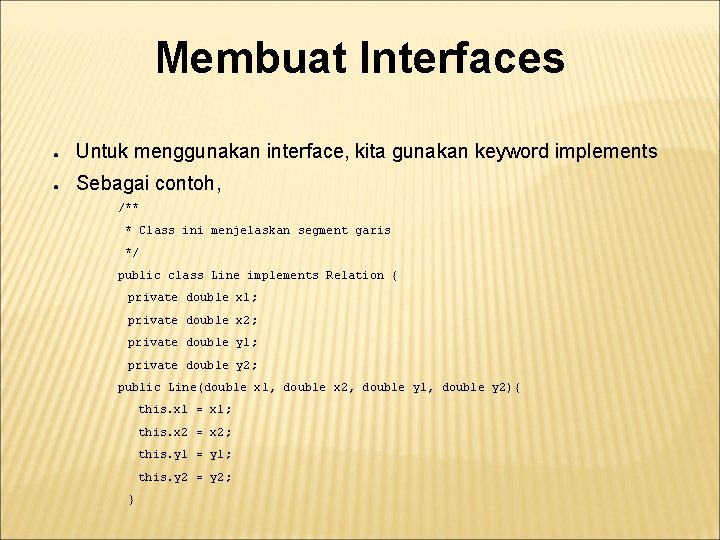 Membuat Interfaces

● Untuk menggunakan interface, kita gunakan keyword implements

● Sebagai contoh,

/**
 * Class ini menjelaskan segment garis
 */
public class Line implements Relation {
 private double x1;
 private double x2;
 private double y1;
 private double y2;
public Line(double x1, double x2, double y1, double y2){
   this.x1 = x1;
   this.x2 = x2;
   this.y1 = y1;
   this.y2 = y2;
 }